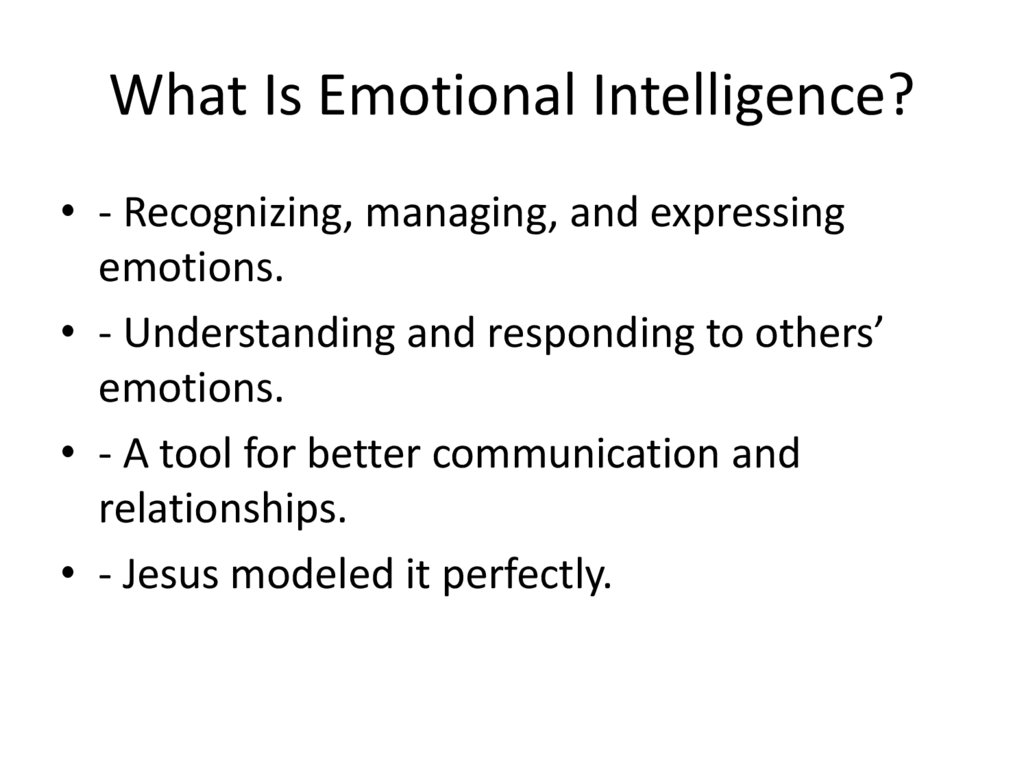 What Is Emotional Intelligence?

• - Recognizing, managing, and expressing emotions.
• - Understanding and responding to others’ emotions.
• - A tool for better communication and relationships.
• - Jesus modeled it perfectly.